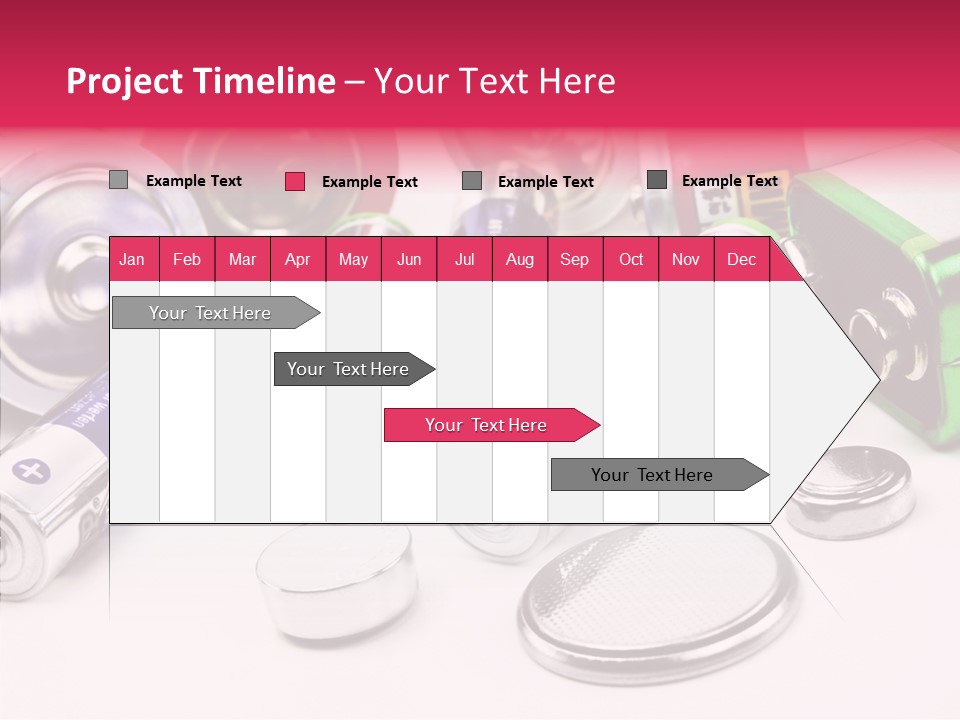 Project Timeline – Your Text Here

Example Text
Example Text
Example Text
Example Text

| Jan | Feb | Mar | Apr | May | Jun | Jul | Aug | Sep | Oct | Nov | Dec |
|---|---|---|---|---|---|---|---|---|---|---|---|

Your Text Here

Your Text Here

Your Text Here

Your Text Here